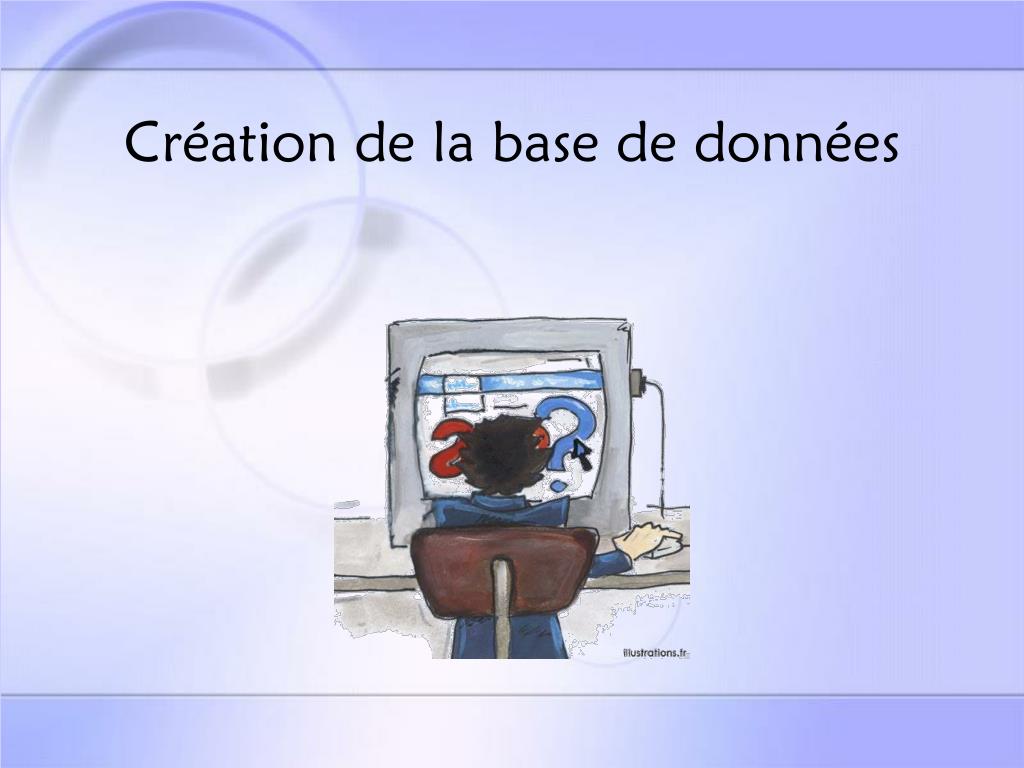 Création de la base de données

illustrations.fr